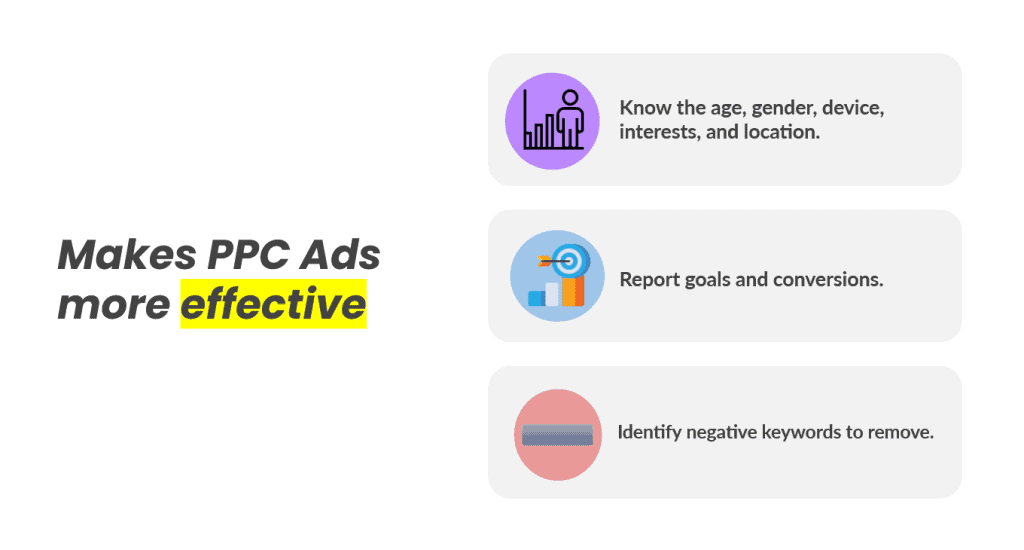 Makes PPC Ads more effective

Know the age, gender, device, interests, and location.

Report goals and conversions.

Identify negative keywords to remove.